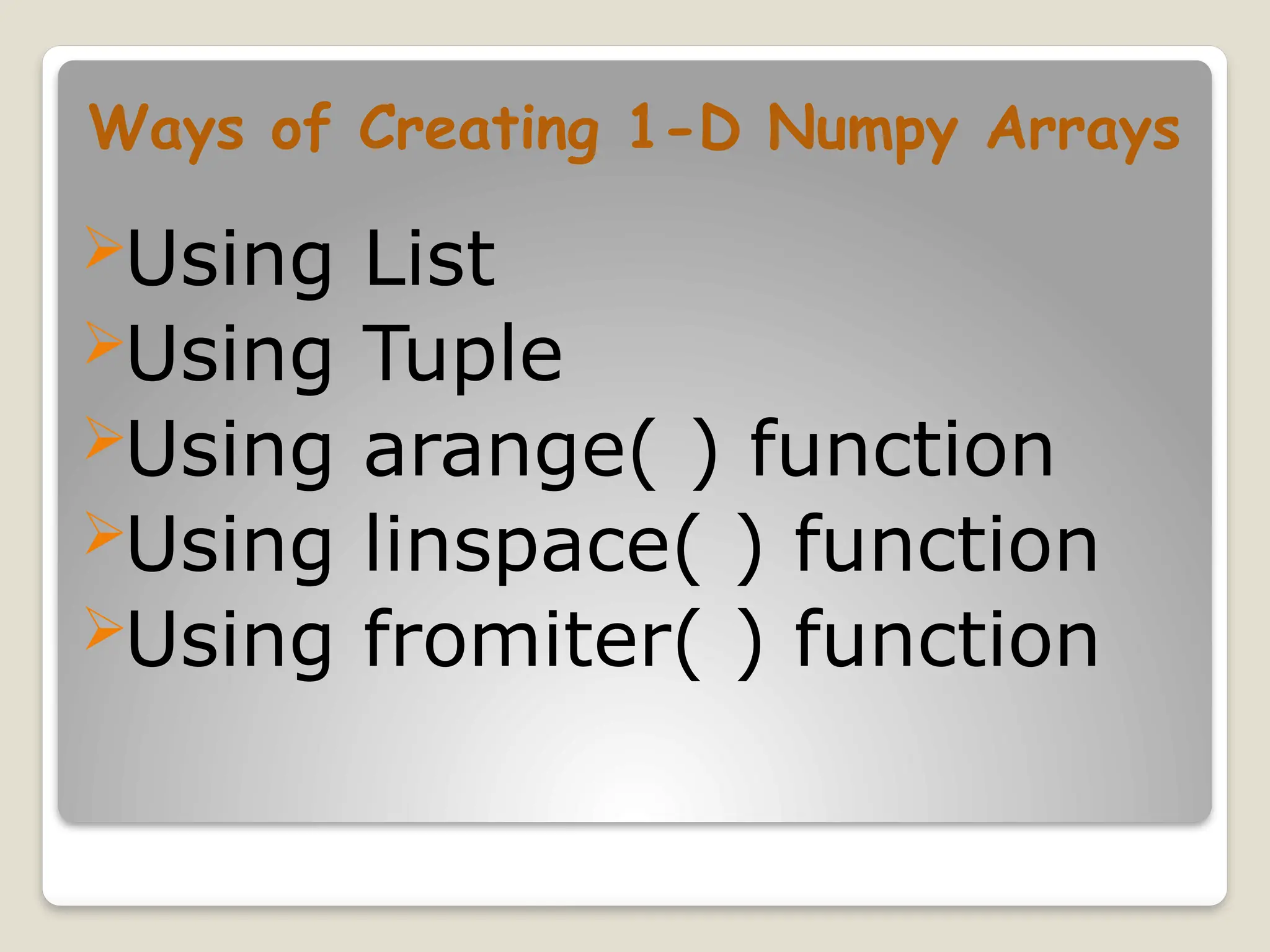 Ways of Creating 1-D Numpy Arrays

➢Using List
➢Using Tuple
➢Using arange( ) function
➢Using linspace( ) function
➢Using fromiter( ) function